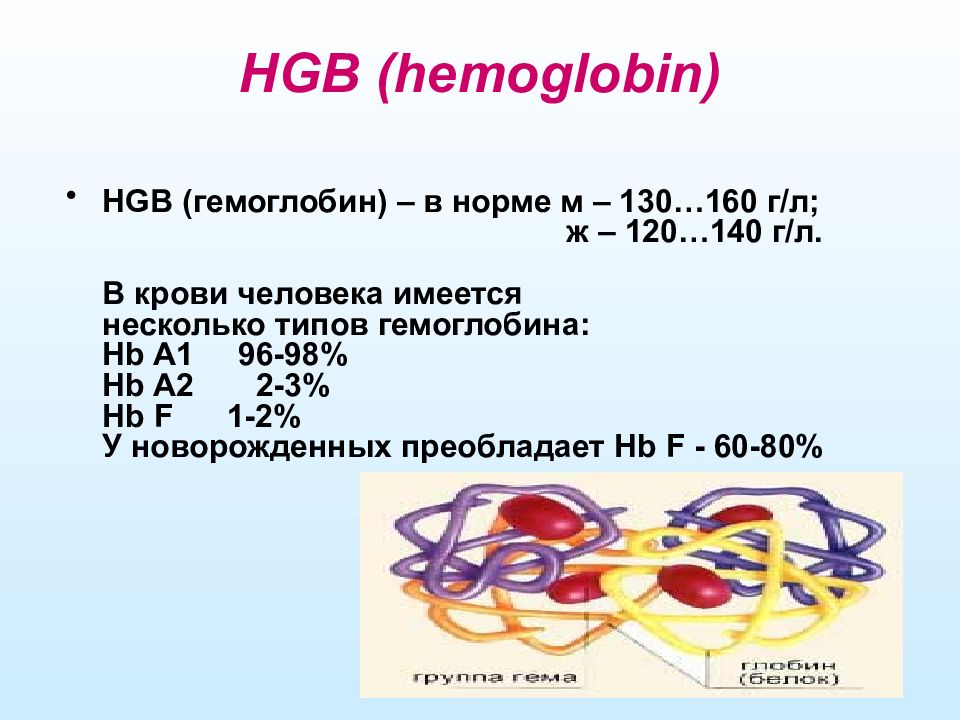 HGB (hemoglobin)

• HGB (гемоглобин) – в норме м – 130…160 г/л;
ж – 120…140 г/л.

В крови человека имеется несколько типов гемоглобина:
Hb A1 96-98%
Hb A2 2-3%
Hb F 1-2%
У новорожденных преобладает Hb F - 60-80%

группа гема

глобин (белок)